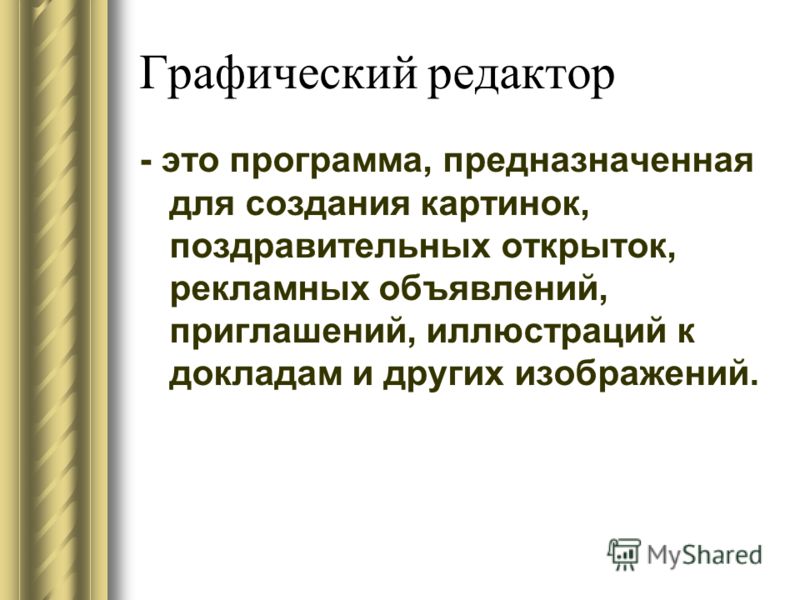 Графический редактор

- это программа, предназначенная для создания картинок, поздравительных открыток, рекламных объявлений, приглашений, иллюстраций к докладам и других изображений.

MyShared